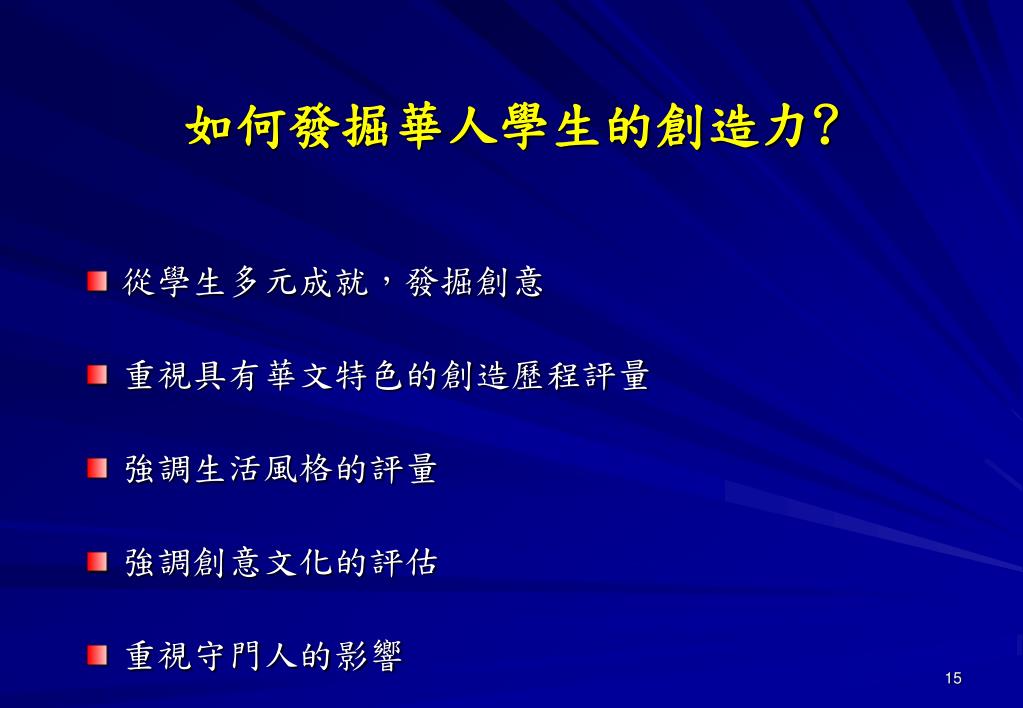 如何發掘華人學生的創造力?

從學生多元成就，發掘創意

重視具有華文特色的創造歷程評量

強調生活風格的評量

強調創意文化的評估

重視守門人的影響

15